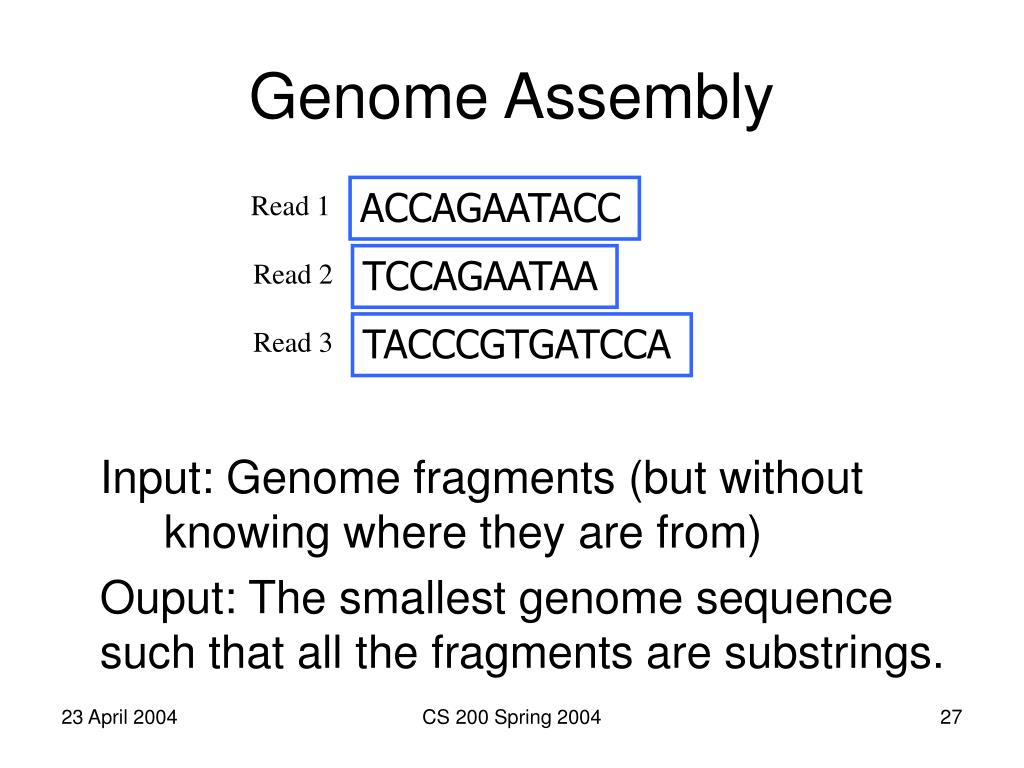 Genome Assembly

Read 1 ACCAGAATACC

Read 2 TCCAGAATAA

Read 3 TACCCGTGATCCA

Input: Genome fragments (but without knowing where they are from)

Ouput: The smallest genome sequence such that all the fragments are substrings.

23 April 2004

CS 200 Spring 2004

27